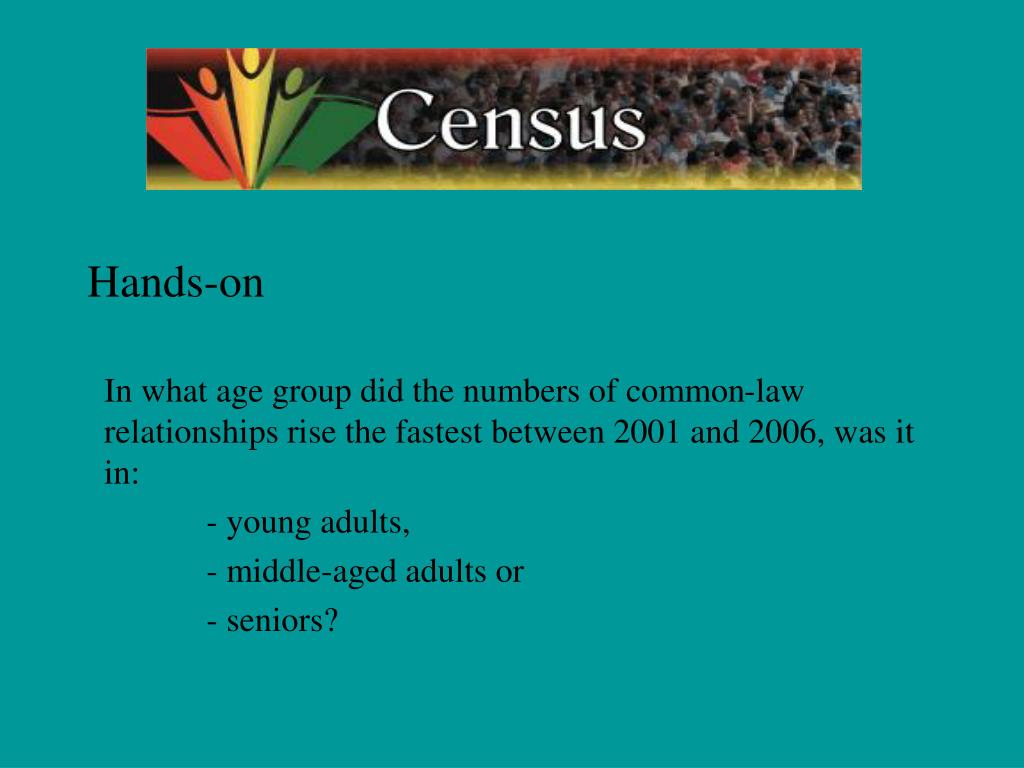 Census

Hands-on

In what age group did the numbers of common-law relationships rise the fastest between 2001 and 2006, was it in:

- young adults,

- middle-aged adults or

- seniors?